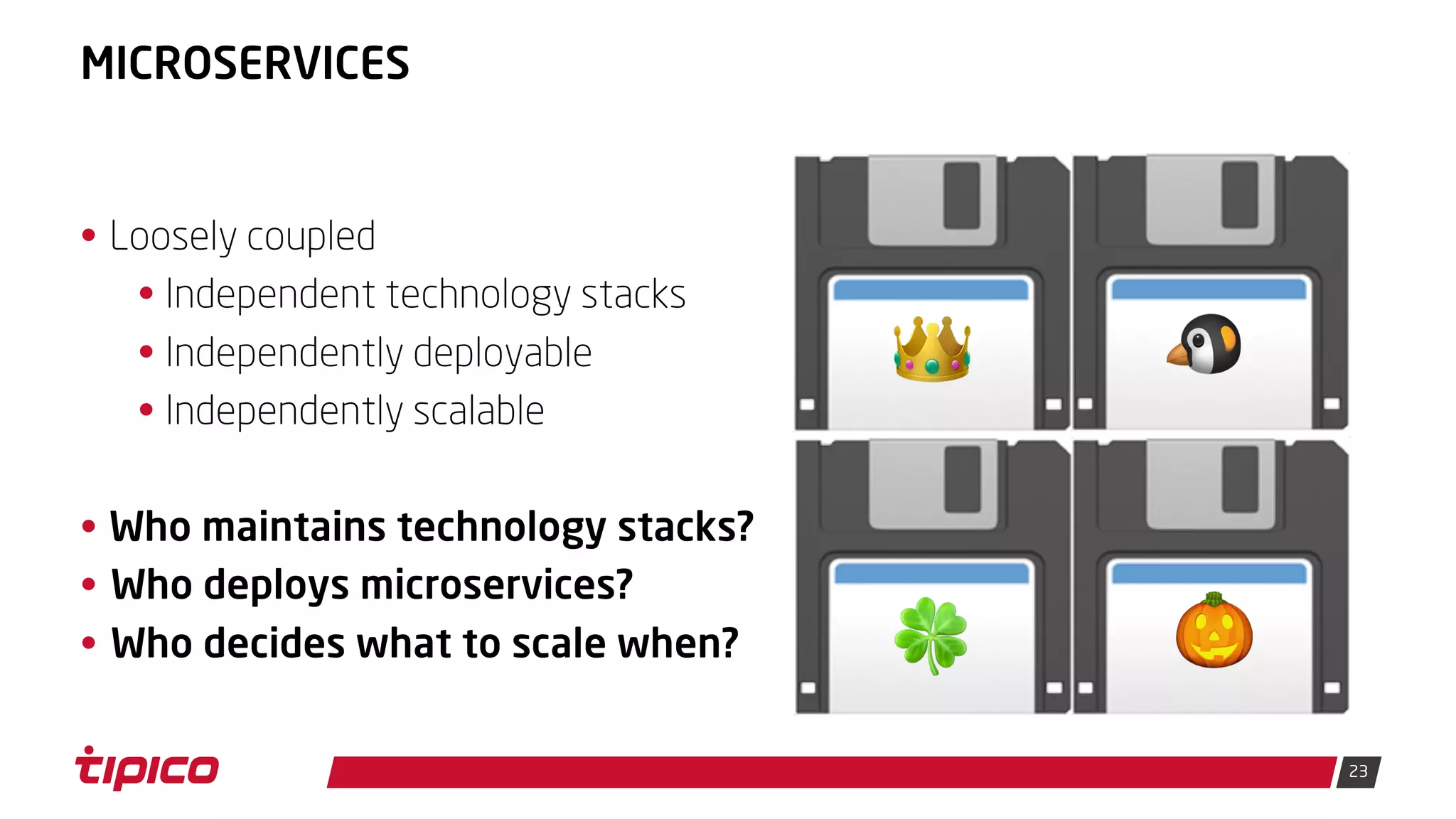 MICROSERVICES

• Loosely coupled
  • Independent technology stacks
  • Independently deployable
  • Independently scalable

• Who maintains technology stacks?
• Who deploys microservices?
• Who decides what to scale when?

tipico

23